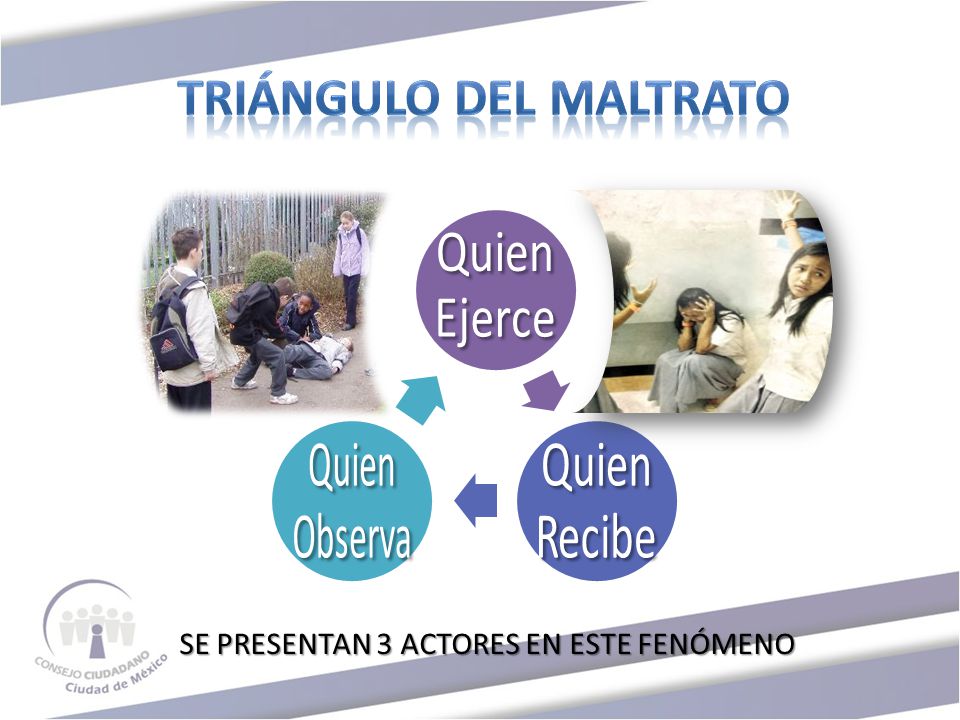 TRIÁNGULO DEL MALTRATO

Quien Ejerce

Quien Recibe

Quien Observa

CONSEJO CIUDADANO
Ciudad de México

SE PRESENTAN 3 ACTORES EN ESTE FENÓMENO